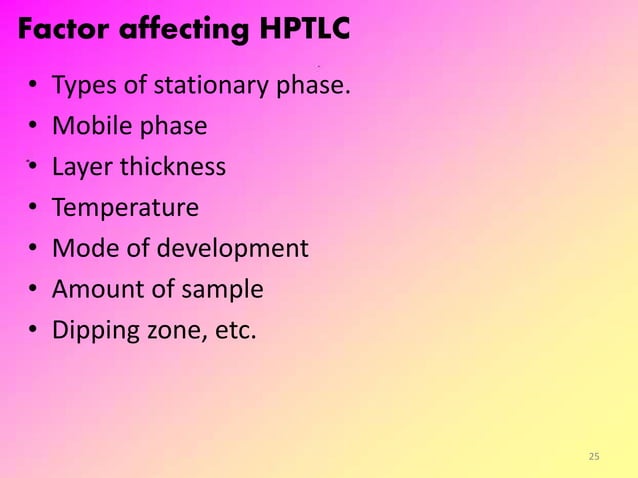 Factor affecting HPTLC

• Types of stationary phase.
• Mobile phase
• Layer thickness
• Temperature
• Mode of development
• Amount of sample
• Dipping zone, etc.

25